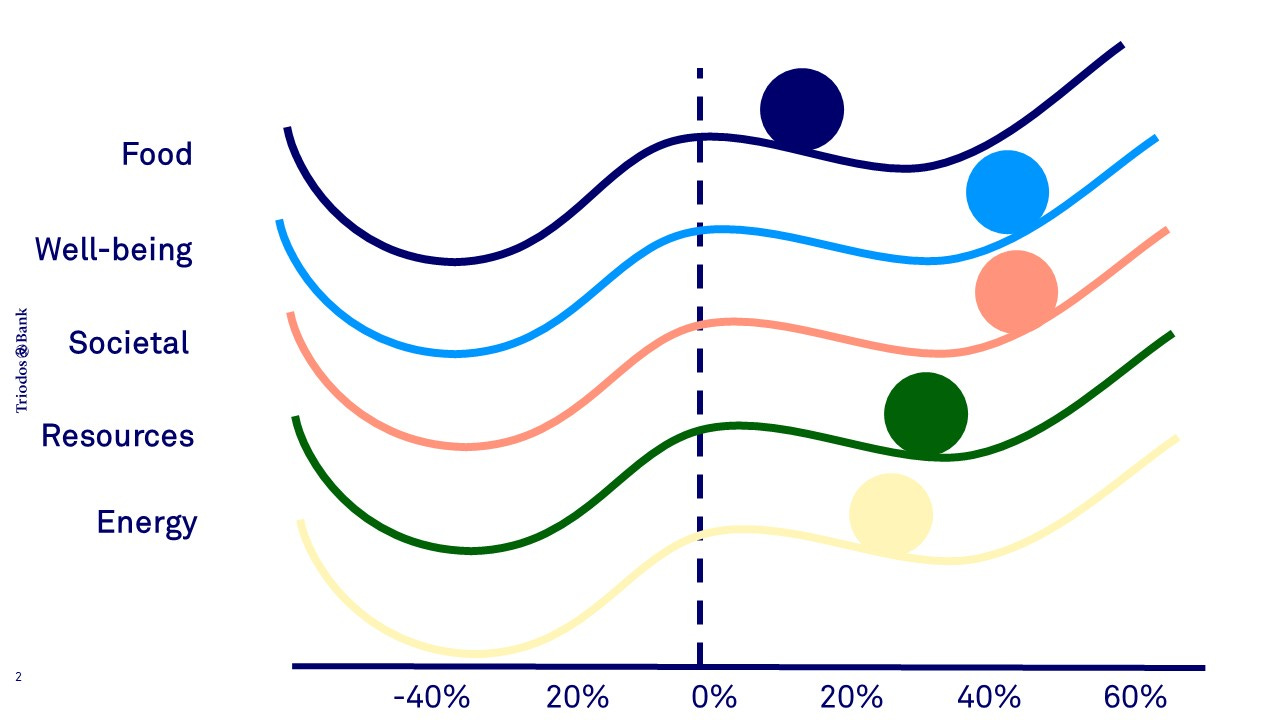 Food

Well-being

Societal

Resources

Energy

Triodos Bank

2

-40% 20% 0% 20% 40% 60%